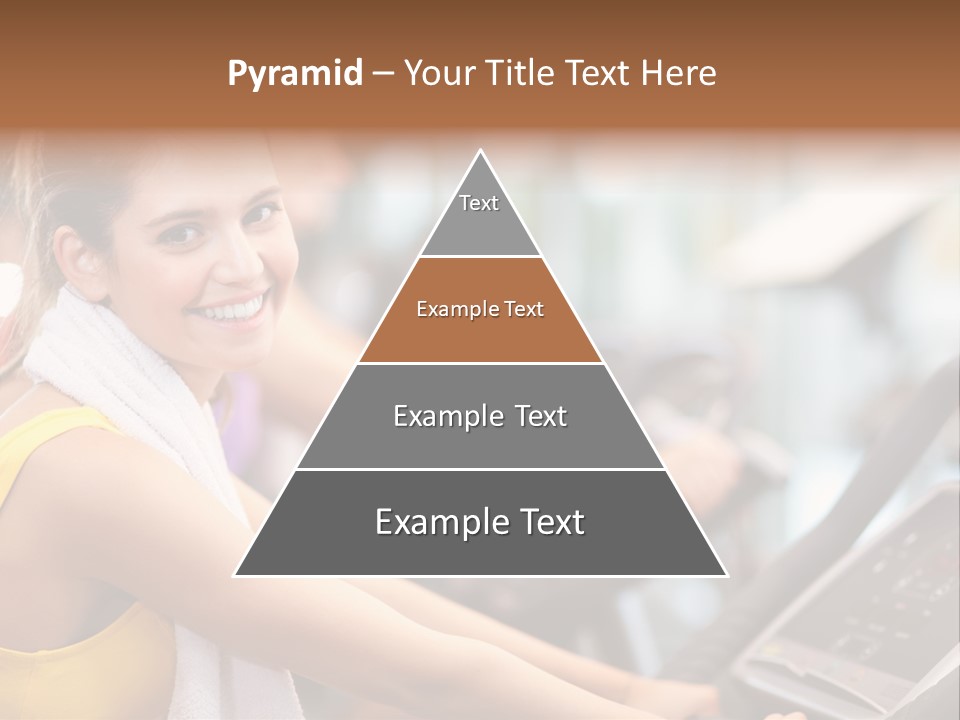 Pyramid – Your Title Text Here

Text

Example Text

Example Text

Example Text